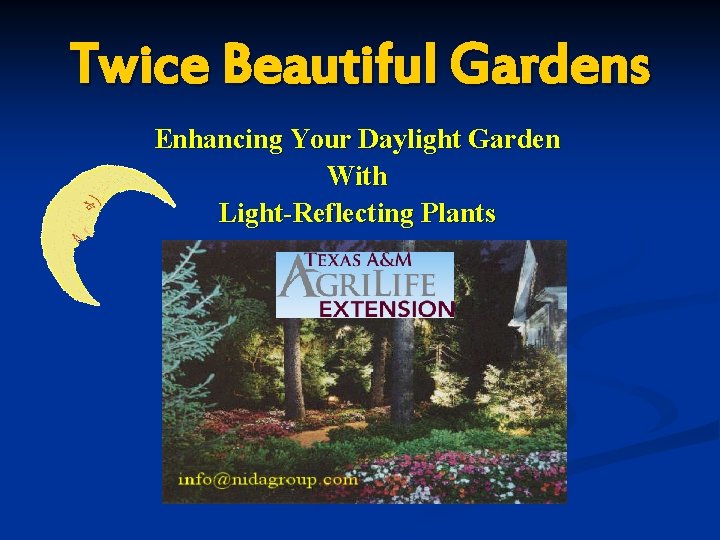 Twice Beautiful Gardens

Enhancing Your Daylight Garden
With
Light-Reflecting Plants

TEXAS A&M
AGRILIFE
EXTENSION

info@nidagroup.com